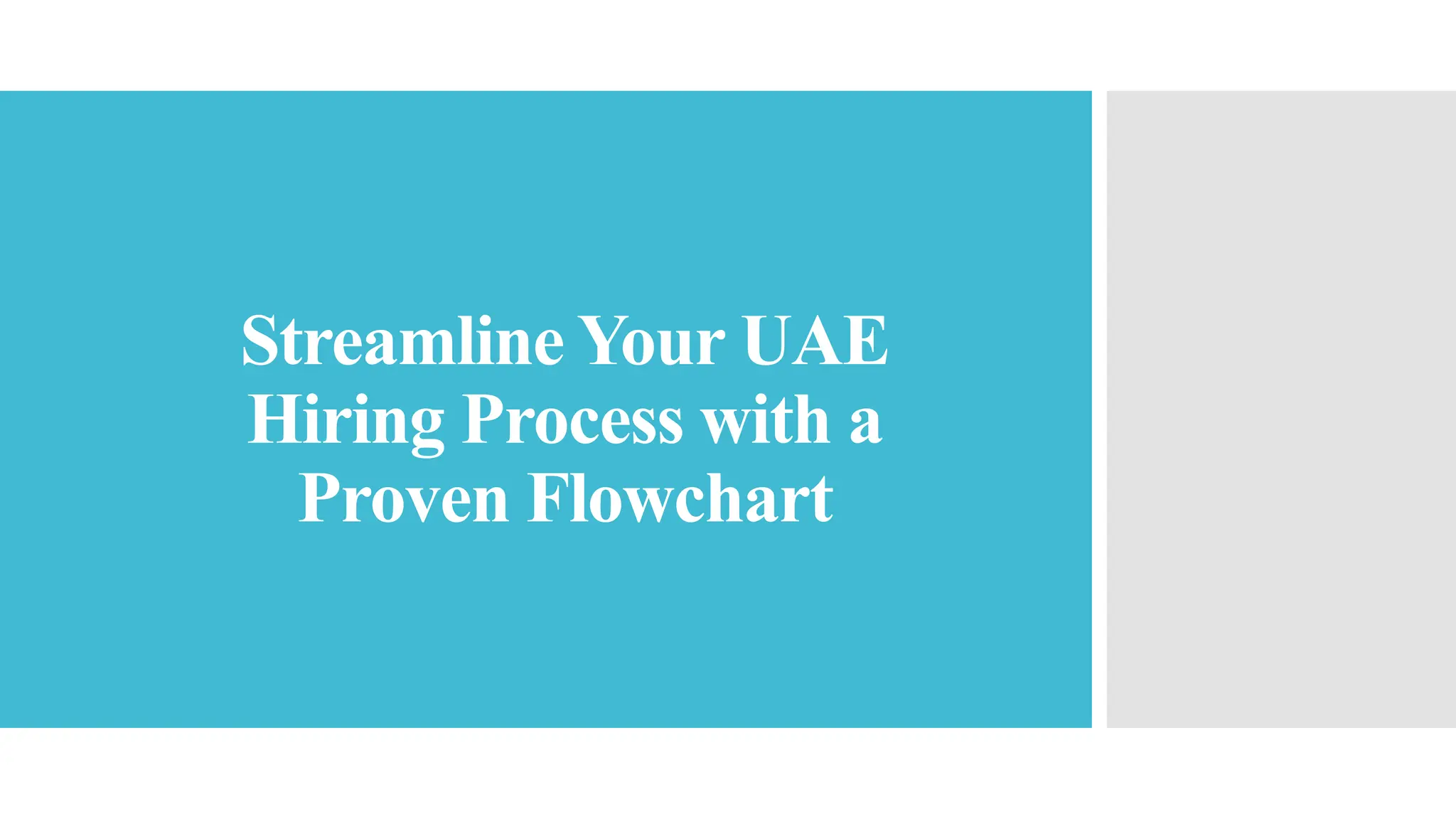 Streamline Your UAE Hiring Process with a Proven Flowchart